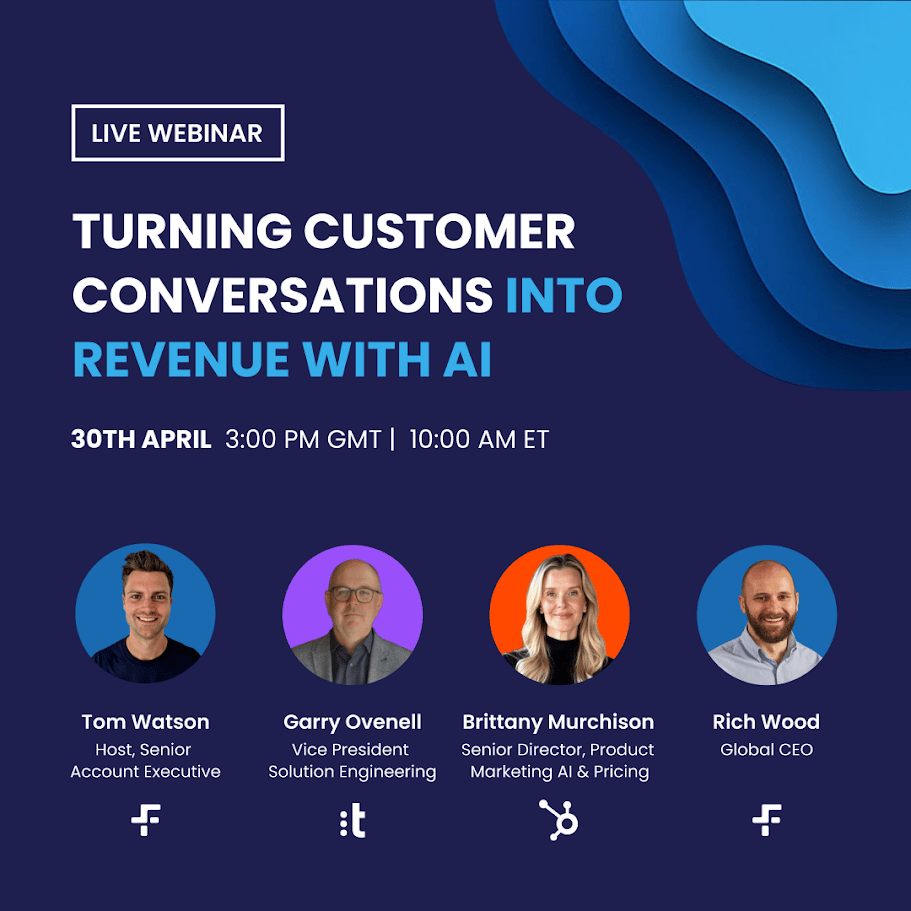 LIVE WEBINAR

TURNING CUSTOMER CONVERSATIONS INTO REVENUE WITH AI

30TH APRIL 3:00 PM GMT | 10:00 AM ET

Tom Watson
Host, Senior Account Executive

Garry Ovenell
Vice President Solution Engineering

Brittany Murchison
Senior Director, Product Marketing AI & Pricing

Rich Wood
Global CEO